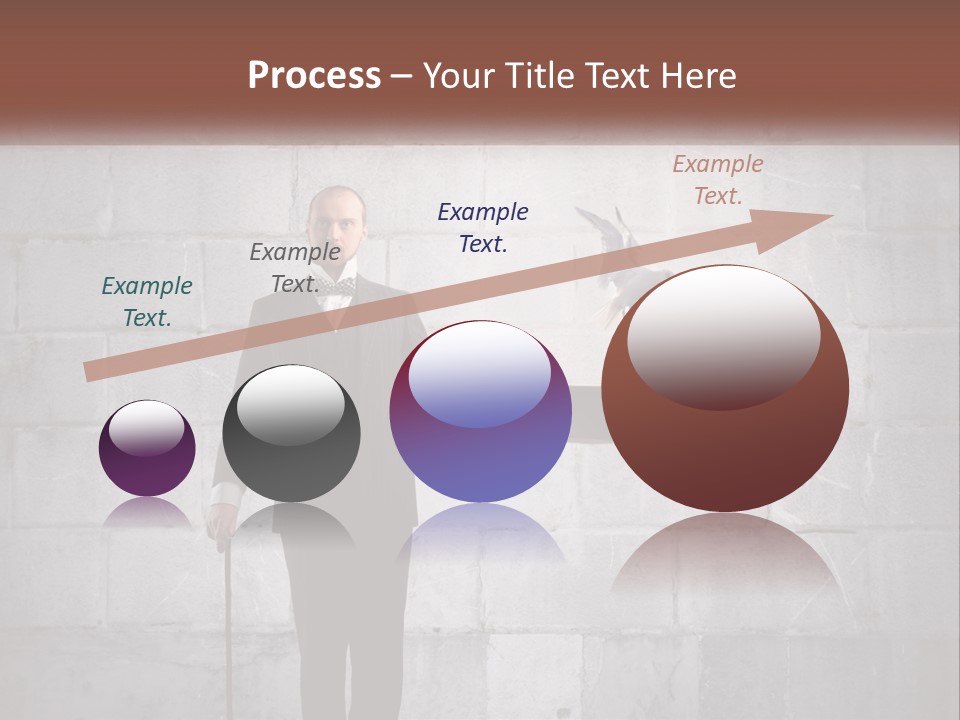 Process – Your Title Text Here

Example Text.

Example Text.

Example Text.

Example Text.